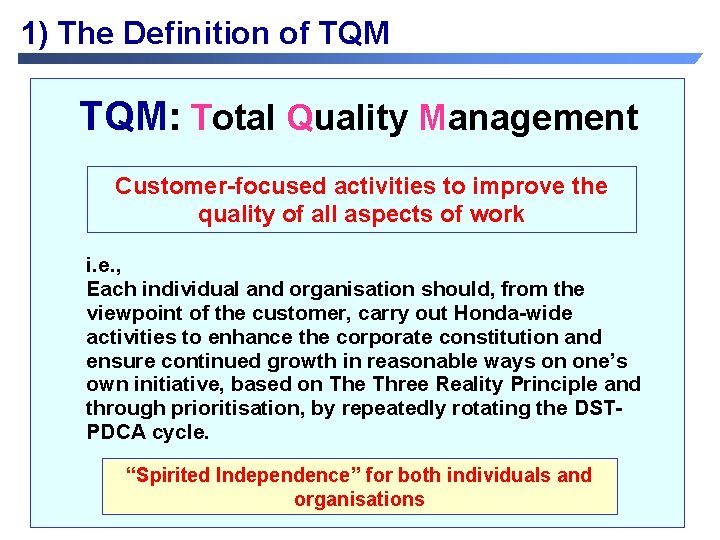 1) The Definition of TQM

TQM: Total Quality Management

Customer-focused activities to improve the quality of all aspects of work

i.e.,
Each individual and organisation should, from the viewpoint of the customer, carry out Honda-wide activities to enhance the corporate constitution and ensure continued growth in reasonable ways on one's own initiative, based on The Three Reality Principle and through prioritisation, by repeatedly rotating the DST-PDCA cycle.

"Spirited Independence" for both individuals and organisations